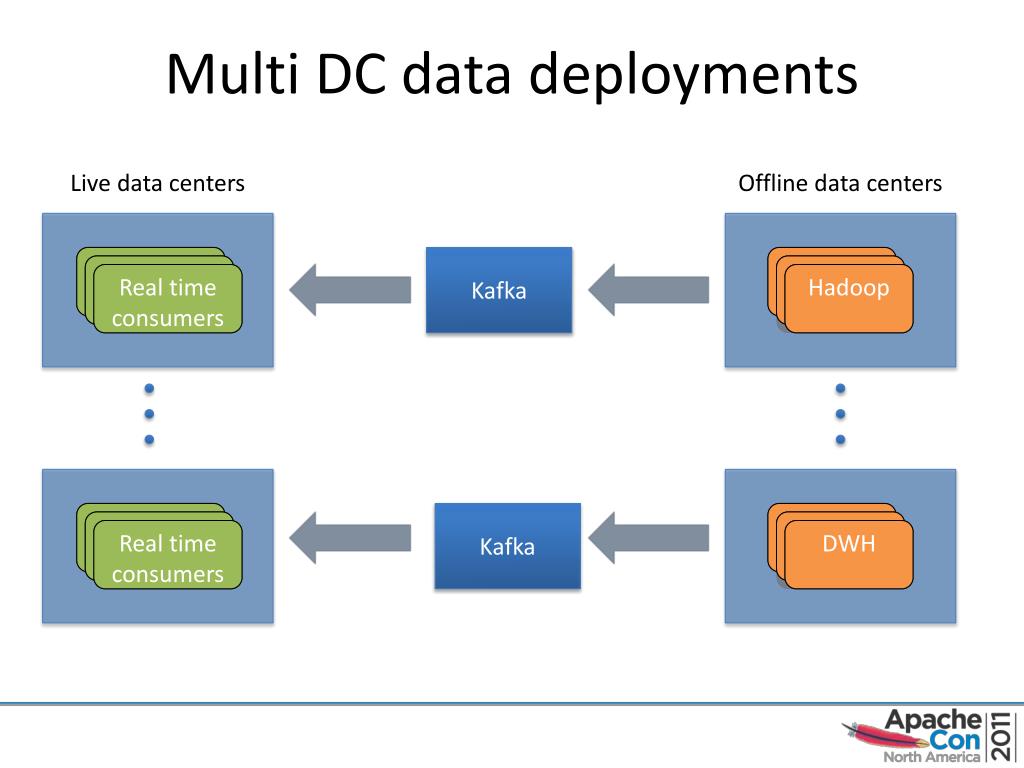 Multi DC data deployments

Live data centers

Offline data centers

Real time consumers

Kafka

Hadoop

Real time consumers

Kafka

DWH

Apache Con North America 2011